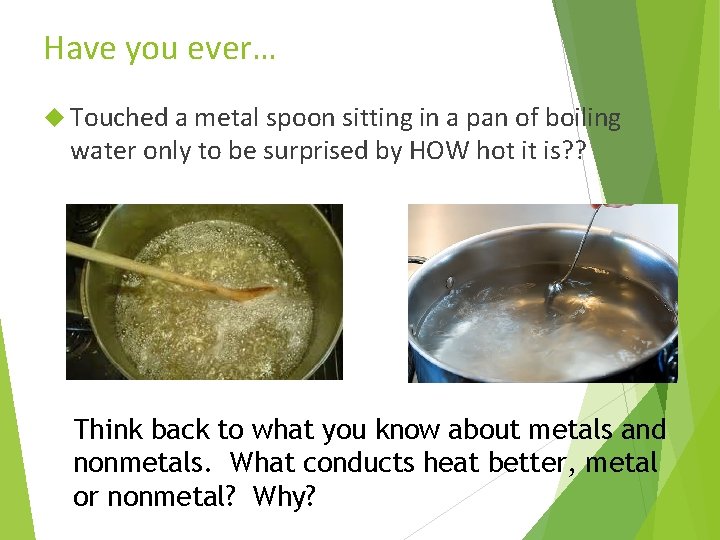 Have you ever…

Touched a metal spoon sitting in a pan of boiling water only to be surprised by HOW hot it is??

Think back to what you know about metals and nonmetals. What conducts heat better, metal or nonmetal? Why?